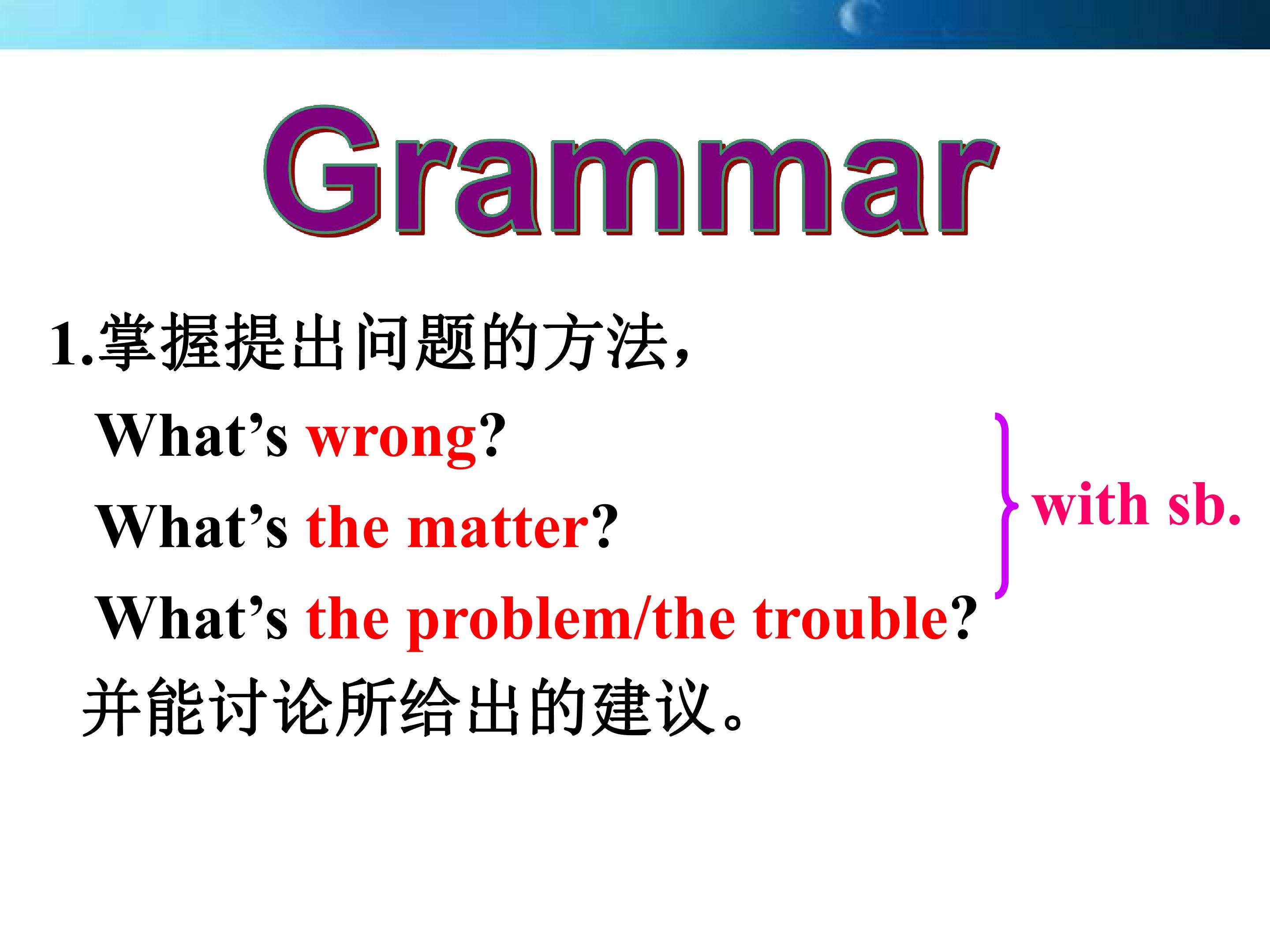 Grammar

1.掌握提出问题的方法，

What’s wrong?

What’s the matter?

What’s the problem/the trouble?

with sb.

并能讨论所给出的建议。